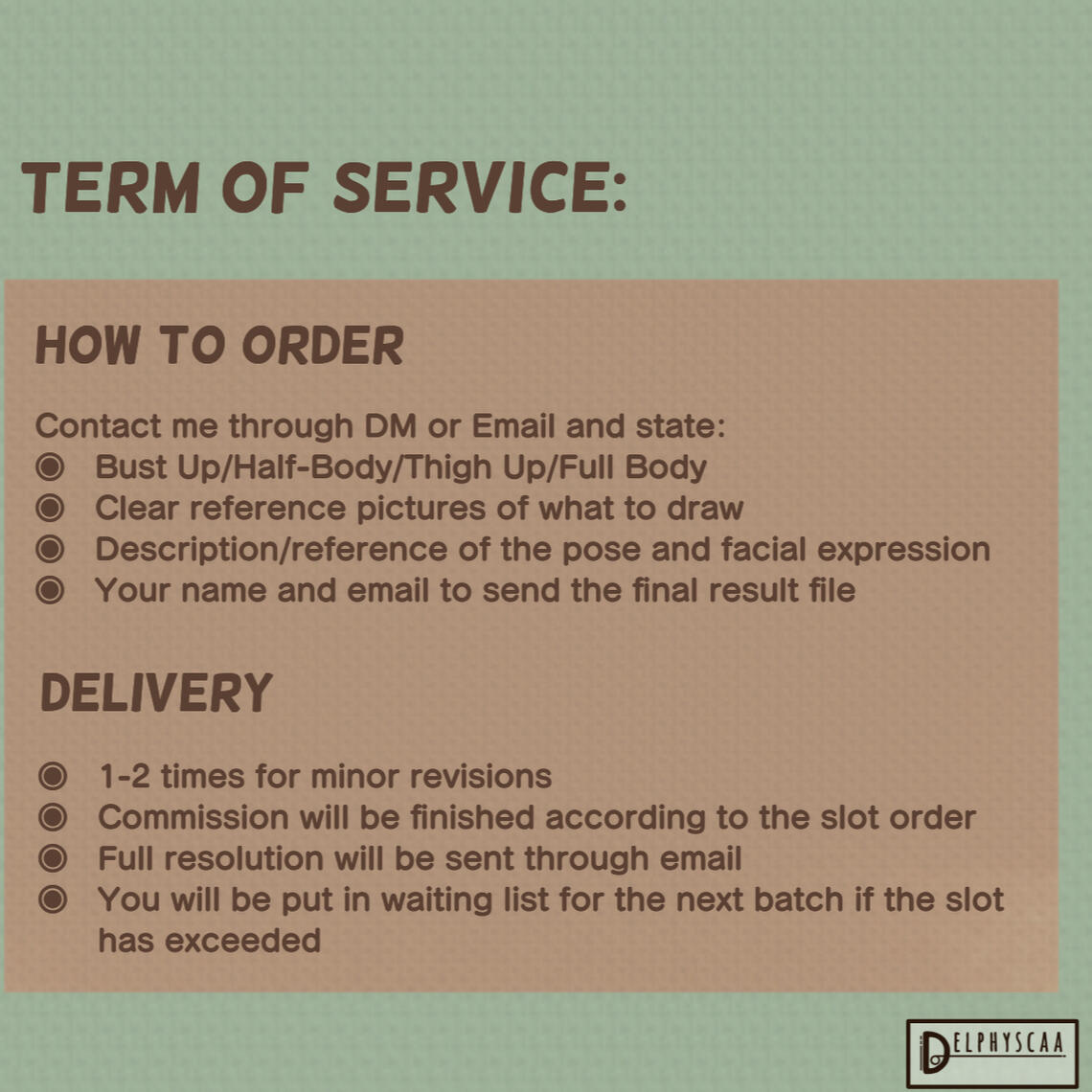 TERM OF SERVICE:

HOW TO ORDER

Contact me through DM or Email and state:
◉ Bust Up/Half-Body/Thigh Up/Full Body
◉ Clear reference pictures of what to draw
◉ Description/reference of the pose and facial expression
◉ Your name and email to send the final result file

DELIVERY

◉ 1-2 times for minor revisions
◉ Commission will be finished according to the slot order
◉ Full resolution will be sent through email
◉ You will be put in waiting list for the next batch if the slot has exceeded

DELPHYSCAA